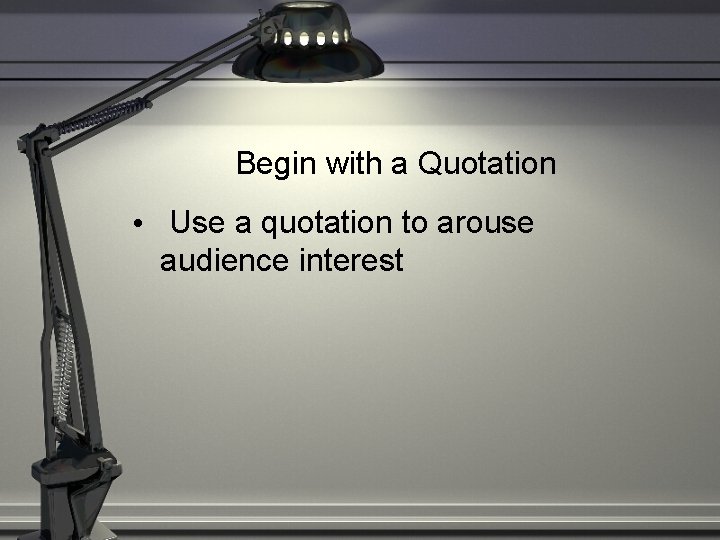 Begin with a Quotation

• Use a quotation to arouse audience interest